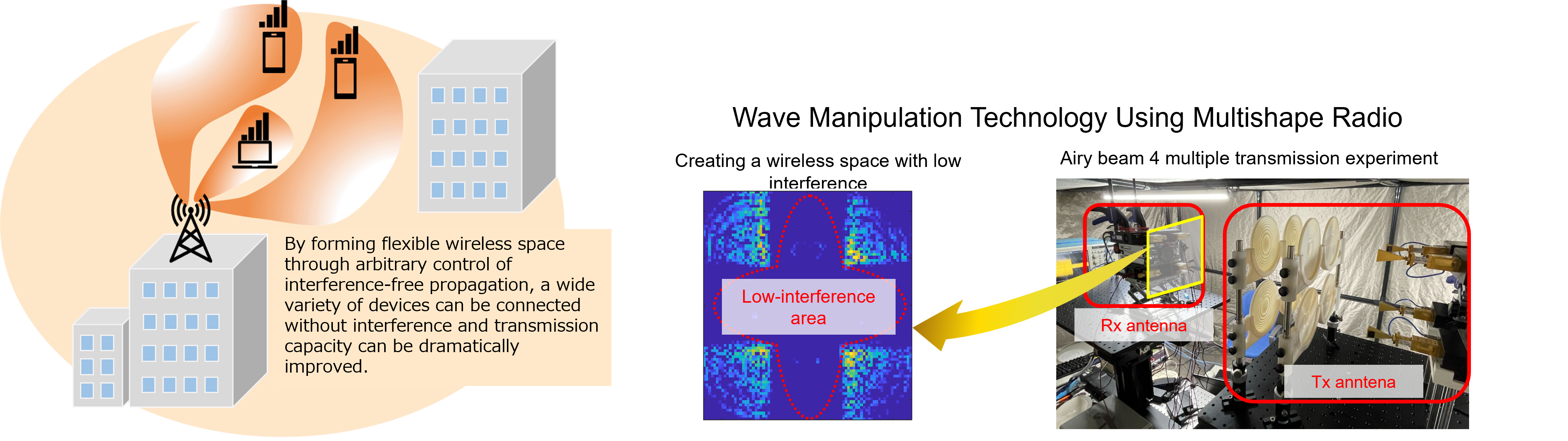 By forming flexible wireless space through arbitrary control of interference-free propagation, a wide variety of devices can be connected without interference and transmission capacity can be dramatically improved.

Wave Manipulation Technology Using Multishape Radio

Creating a wireless space with low interference

Low-interference area

Airy beam 4 multiple transmission experiment

Rx antenna

Tx anntena